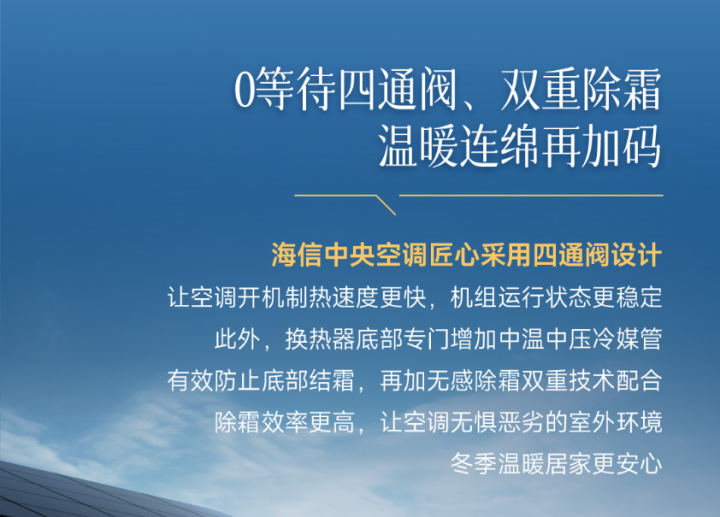 0等待四通阀、双重除霜
温暖连绵再加码

海信中央空调匠心采用四通阀设计
让空调开机制热速度更快，机组运行状态更稳定
此外，换热器底部专门增加中温中压冷媒管
有效防止底部结霜，再加无感除霜双重技术配合
除霜效率更高，让空调无惧恶劣的室外环境
冬季温暖居家更安心